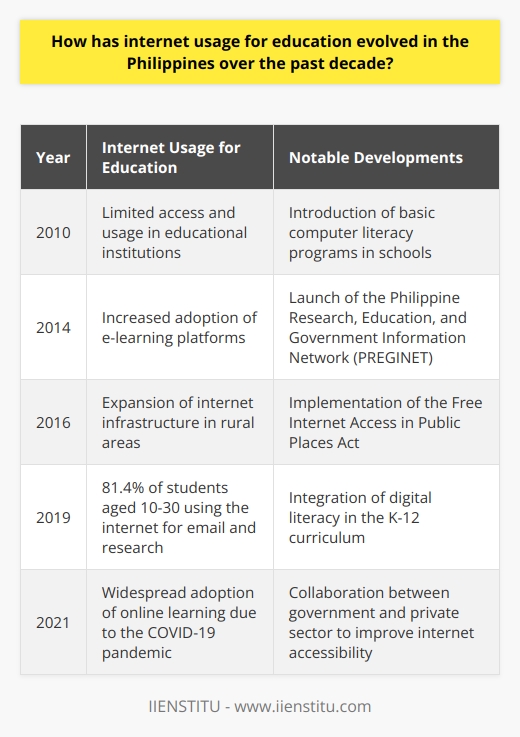 How has internet usage for education evolved in the Philippines over the past decade?

| Year | Internet Usage for Education | Notable Developments |
|---|---|---|
| 2010 | Limited access and usage in educational institutions | Introduction of basic computer literacy programs in schools |
| 2014 | Increased adoption of e-learning platforms | Launch of the Philippine Research, Education, and Government Information Network (PREGINET) |
| 2016 | Expansion of internet infrastructure in rural areas | Implementation of the Free Internet Access in Public Places Act |
| 2019 | 81.4% of students aged 10-30 using the internet for email and research | Integration of digital literacy in the K-12 curriculum |
| 2021 | Widespread adoption of online learning due to the COVID-19 pandemic | Collaboration between government and private sector to improve internet accessibility |

IIENSTITU - www.iienstitu.com